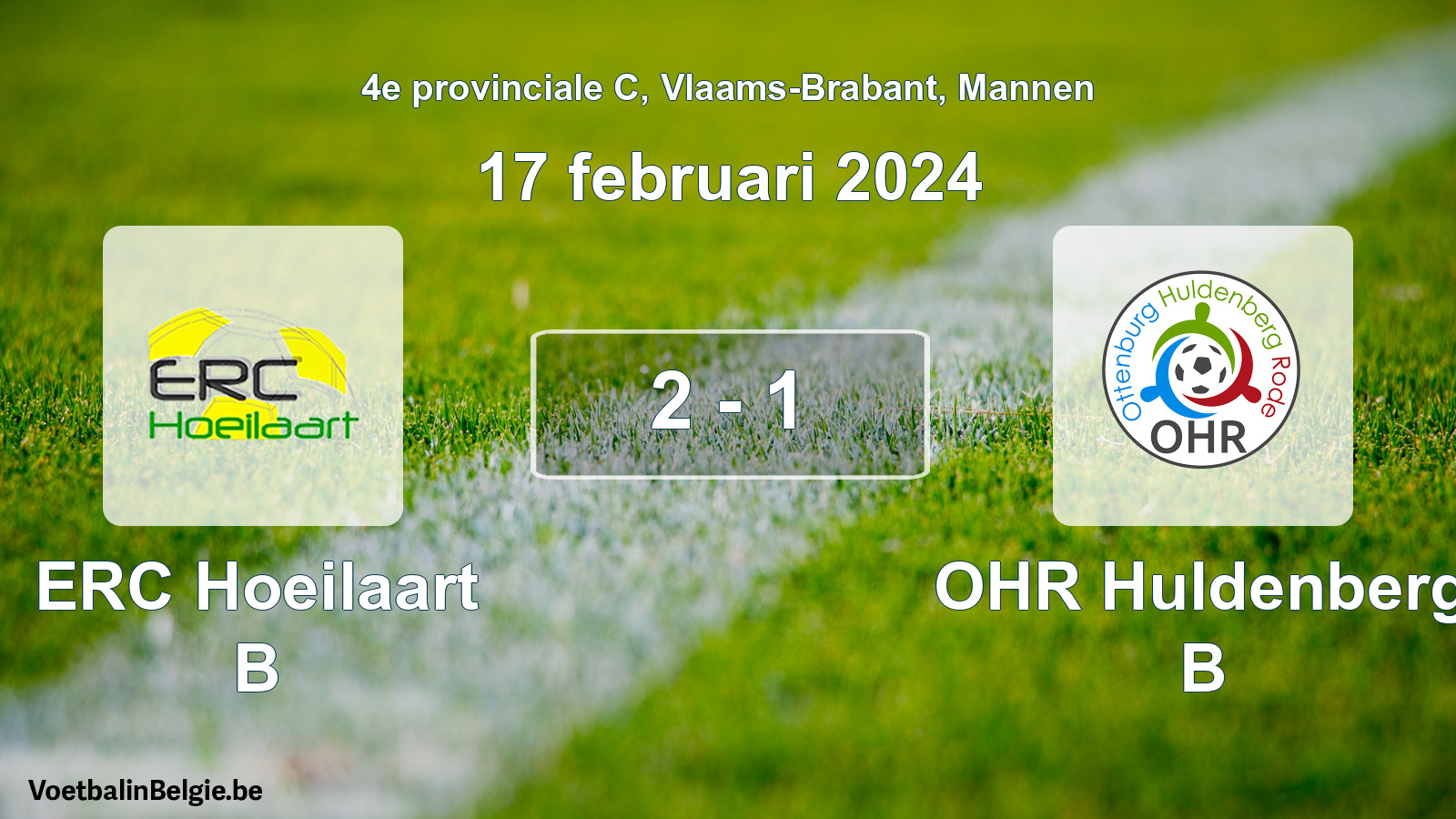 4e provinciale C, Vlaams-Brabant, Mannen

17 februari 2024

ERC
Hoeilaart

2 - 1

Ottenburg Huldenberg Rode
OHR

ERC Hoeilaart B

OHR Huldenberg B

VoetbalinBelgie.be